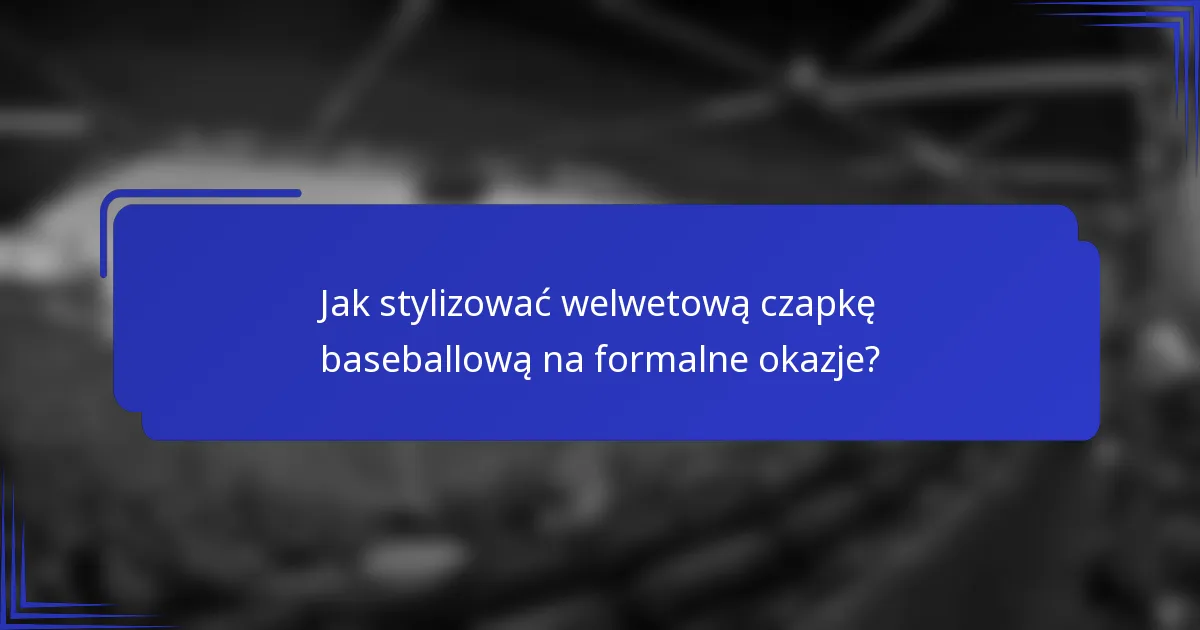 Jak stylizować welwetową czapkę baseballową na formalne okazje?